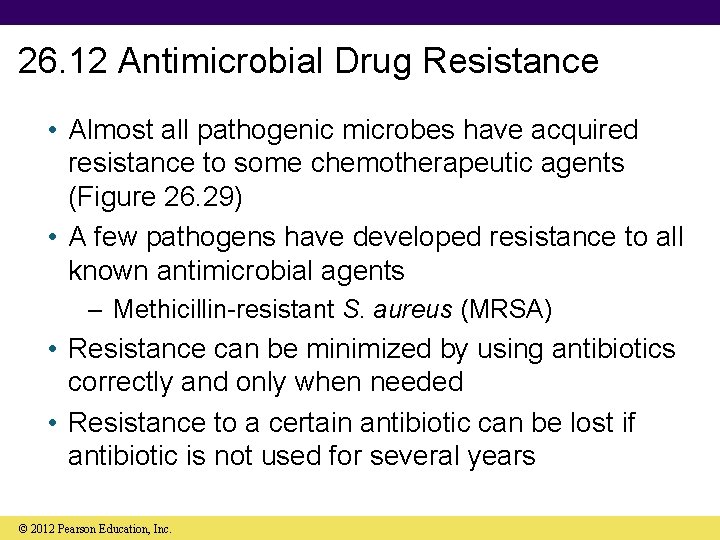 26.12 Antimicrobial Drug Resistance

• Almost all pathogenic microbes have acquired resistance to some chemotherapeutic agents (Figure 26.29)
• A few pathogens have developed resistance to all known antimicrobial agents
– Methicillin-resistant S. aureus (MRSA)
• Resistance can be minimized by using antibiotics correctly and only when needed
• Resistance to a certain antibiotic can be lost if antibiotic is not used for several years

© 2012 Pearson Education, Inc.